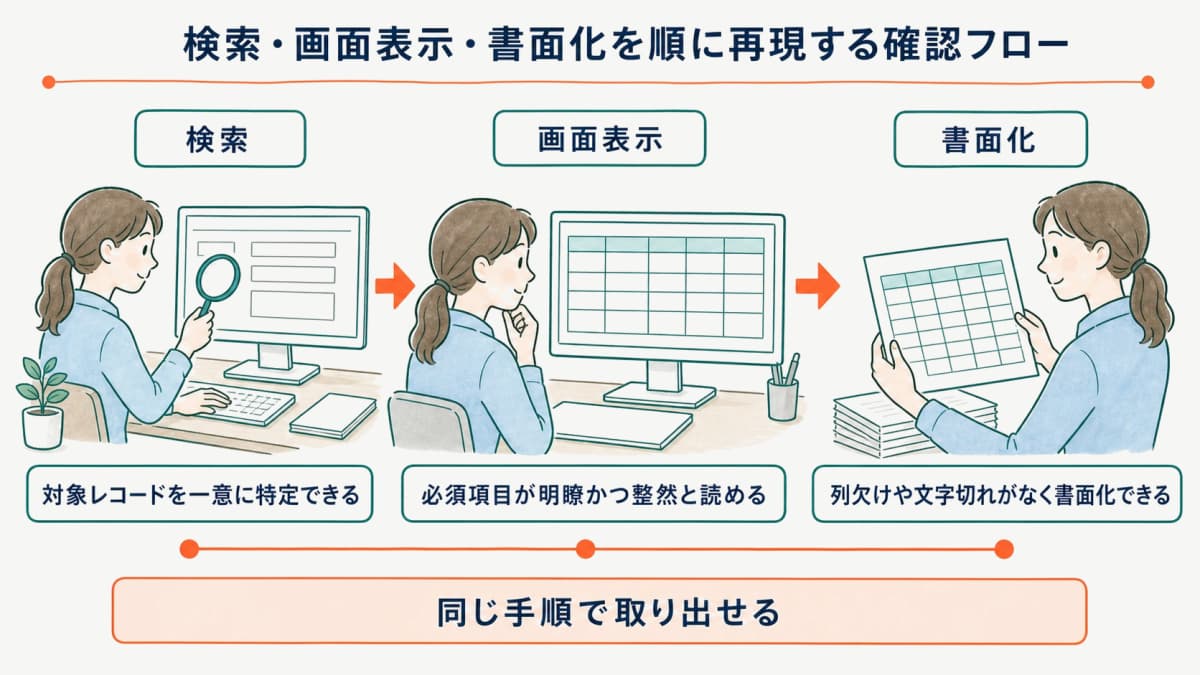 検索・画面表示・書面化を順に再現する確認フロー

検索

画面表示

書面化

対象レコードを一意に特定できる

必須項目が明瞭かつ整然と読める

列欠けや文字切れがなく書面化できる

同じ手順で取り出せる